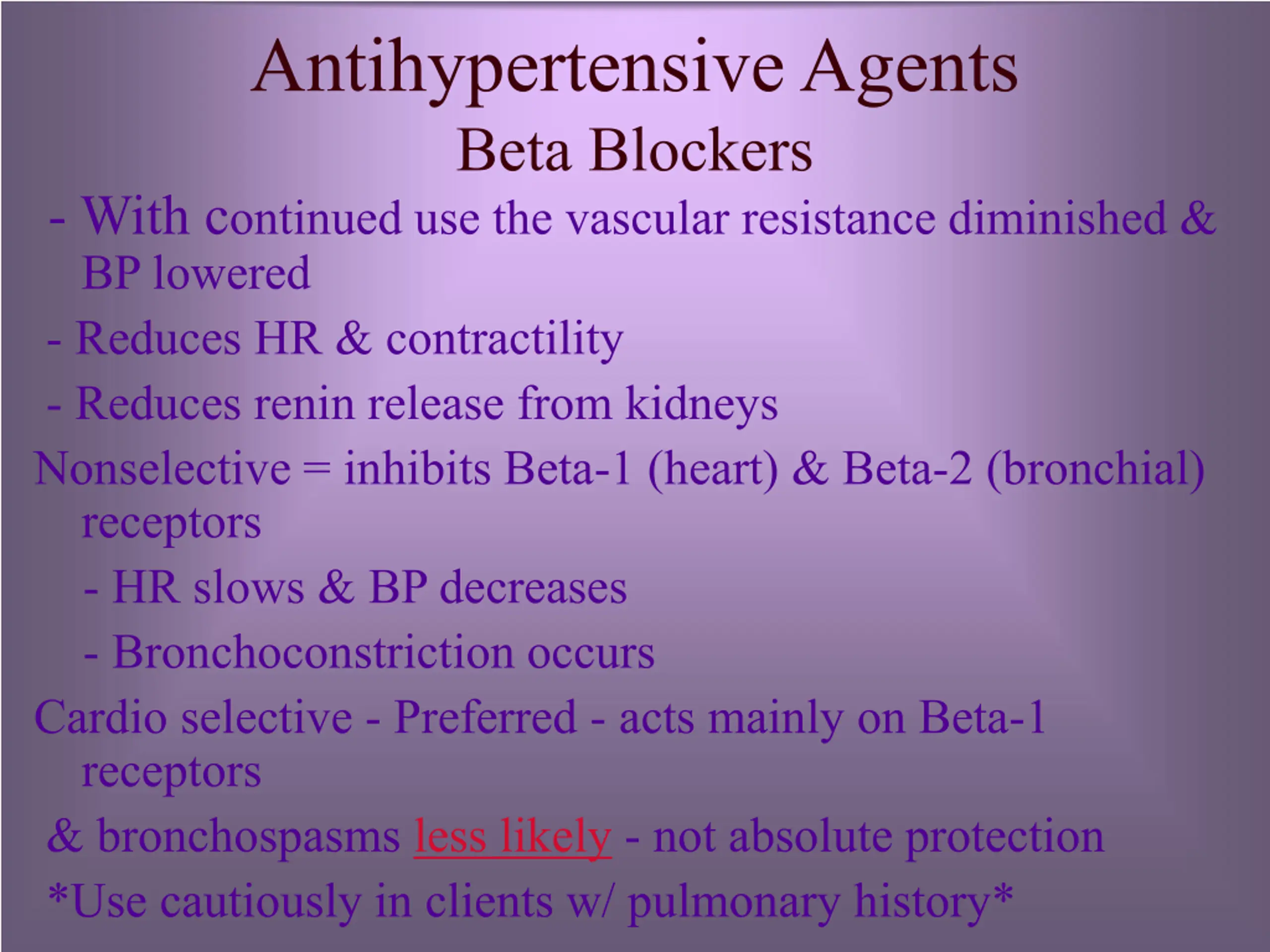 Antihypertensive Agents

Beta Blockers

- With continued use the vascular resistance diminished & BP lowered

- Reduces HR & contractility

- Reduces renin release from kidneys

Nonselective = inhibits Beta-1 (heart) & Beta-2 (bronchial) receptors

- HR slows & BP decreases

- Bronchoconstriction occurs

Cardio selective - Preferred - acts mainly on Beta-1 receptors

& bronchospasms less likely - not absolute protection

*Use cautiously in clients w/ pulmonary history*